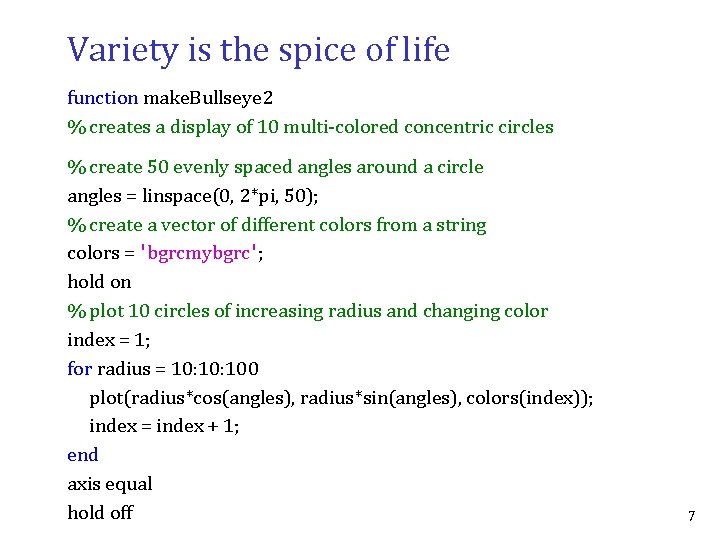 Variety is the spice of life

function makeBullseye2
% creates a display of 10 multi-colored concentric circles

% create 50 evenly spaced angles around a circle
angles = linspace(0, 2*pi, 50);
% create a vector of different colors from a string
colors = 'bgrcmybgrc';
hold on
% plot 10 circles of increasing radius and changing color
index = 1;
for radius = 10:10:100
plot(radius*cos(angles), radius*sin(angles), colors(index));
index = index + 1;
end
axis equal
hold off

7